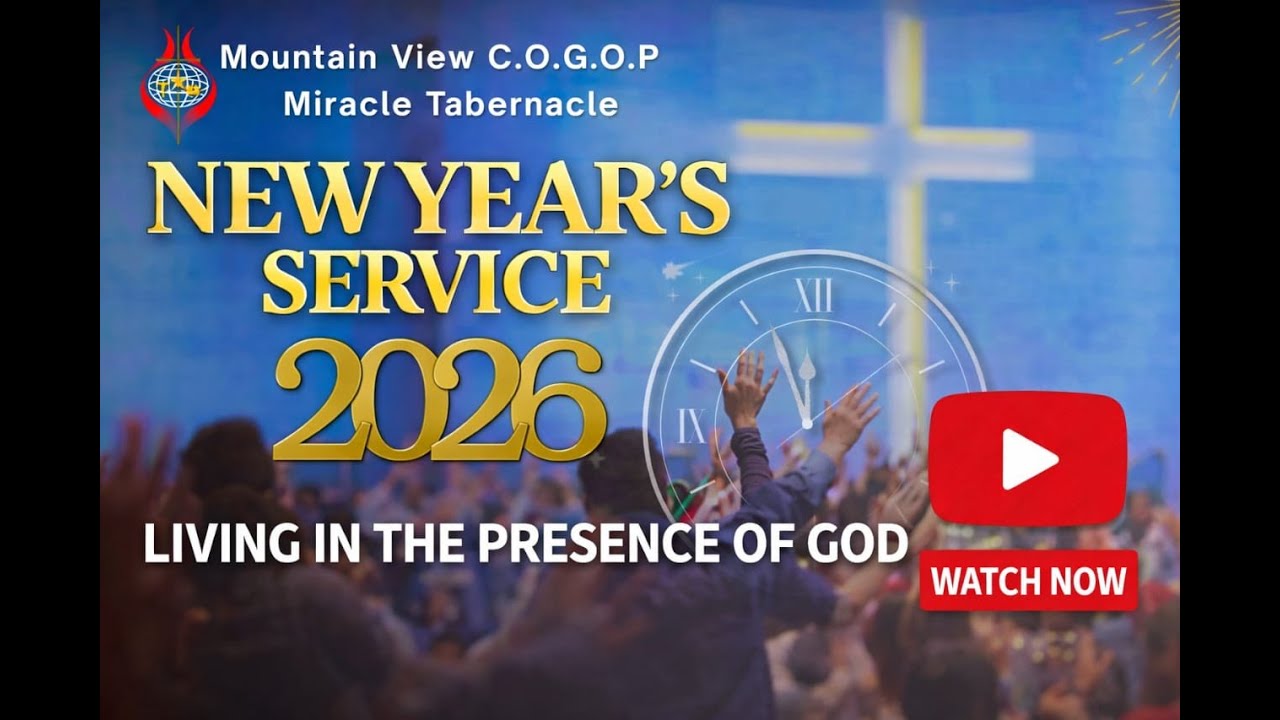 Mountain View C.O.G.O.P
Miracle Tabernacle

NEW YEAR'S SERVICE 2026

XII
IX

LIVING IN THE PRESENCE OF GOD

WATCH NOW